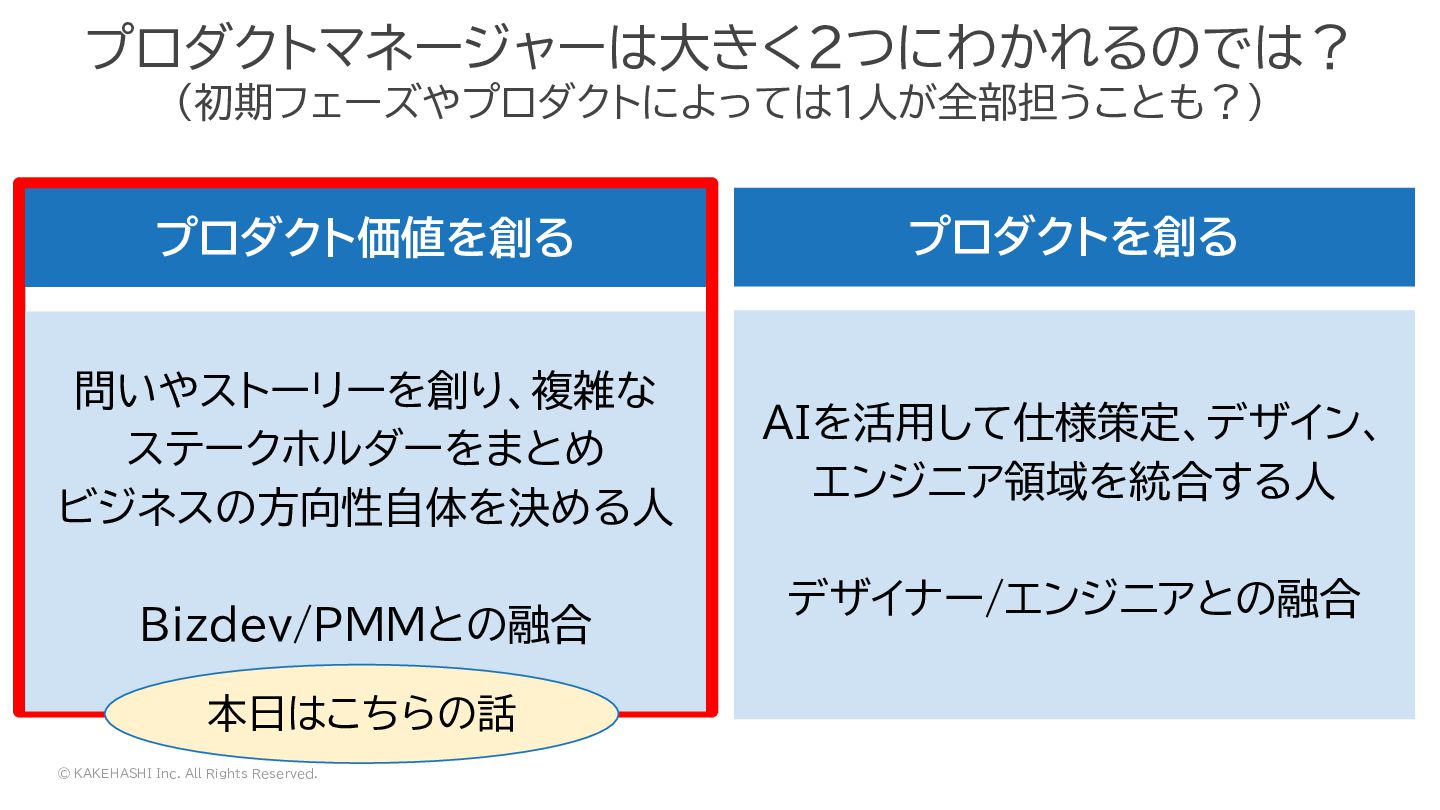 プロダクトマネージャーは大きく2つにわかれるのでは？
（初期フェーズやプロダクトによっては1人が全部担うことも？）

プロダクト価値を創る

問いやストーリーを創り、複雑なステークホルダーをまとめビジネスの方向性自体を決める人

Bizdev/PMMとの融合

本日はこちらの話

プロダクトを創る

AIを活用して仕様策定、デザイン、エンジニア領域を統合する人

デザイナー/エンジニアとの融合

© KAKEHASHI Inc. All Rights Reserved.